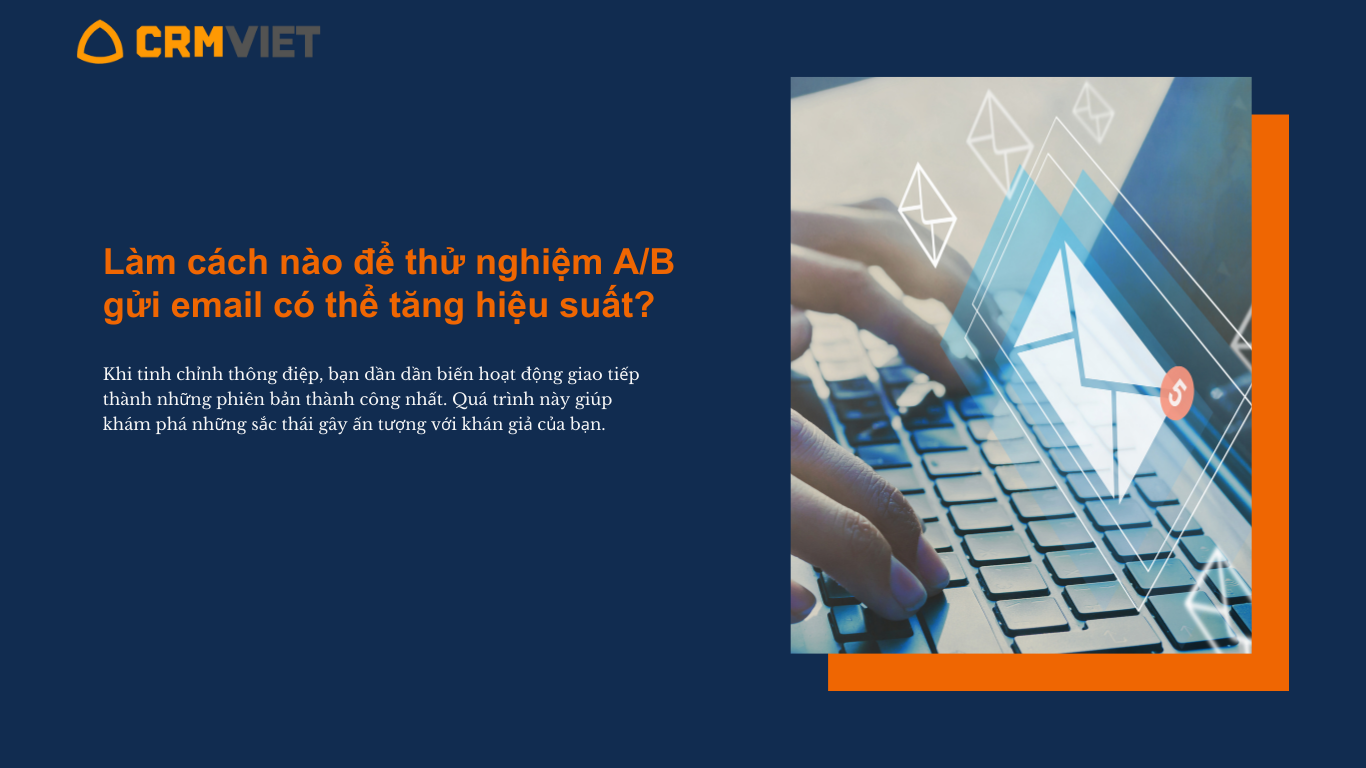 CRMVIET

Làm cách nào để thử nghiệm A/B gửi email có thể tăng hiệu suất?

Khi tinh chỉnh thông điệp, bạn dần dần biến hoạt động giao tiếp thành những phiên bản thành công nhất. Quá trình này giúp khám phá những sắc thái gây ấn tượng với khán giả của bạn.

5